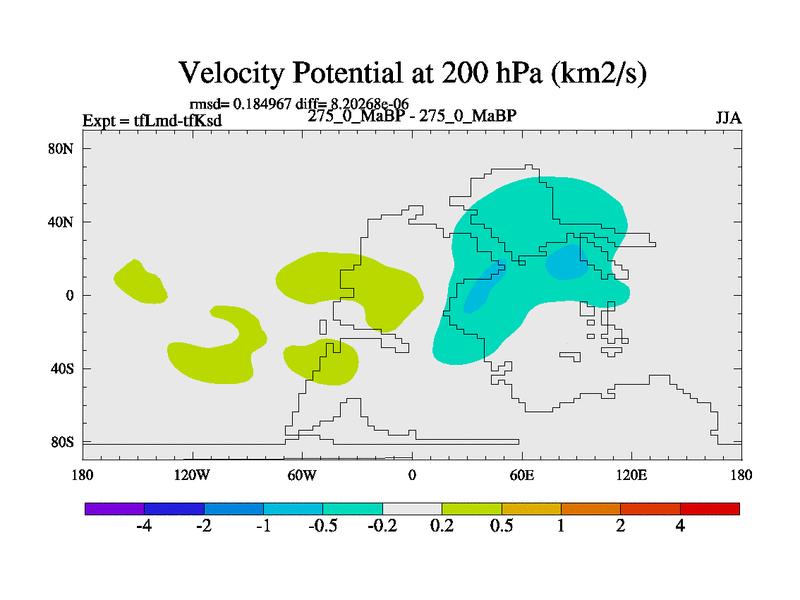 Velocity Potential at 200 hPa (km2/s)

rmsd= 0.184967 diff= 8.20268e-06

Expt = tfLmd-tfKsd

275_0_MaBP - 275_0_MaBP

JJA

80N

40N

0

40S

80S

180

120W

60W

0

60E

120E

180

-4

-2

-1

-0.5

-0.2

0.2

0.5

1

2

4